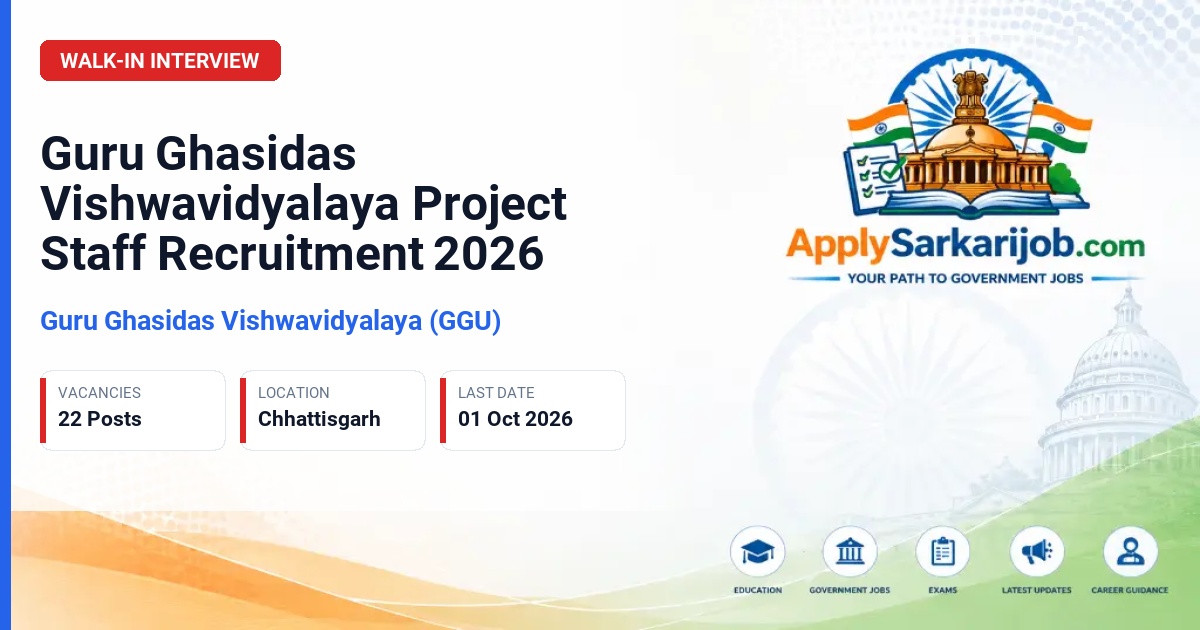 WALK-IN INTERVIEW

Guru Ghasidas Vishwavidyalaya Project Staff Recruitment 2026

Guru Ghasidas Vishwavidyalaya (GGU)

VACANCIES
22 Posts

LOCATION
Chhattisgarh

LAST DATE
01 Oct 2026

ApplySarkarijob.com
YOUR PATH TO GOVERNMENT JOBS

EDUCATION
GOVERNMENT JOBS
EXAMS
LATEST UPDATES
CAREER GUIDANCE